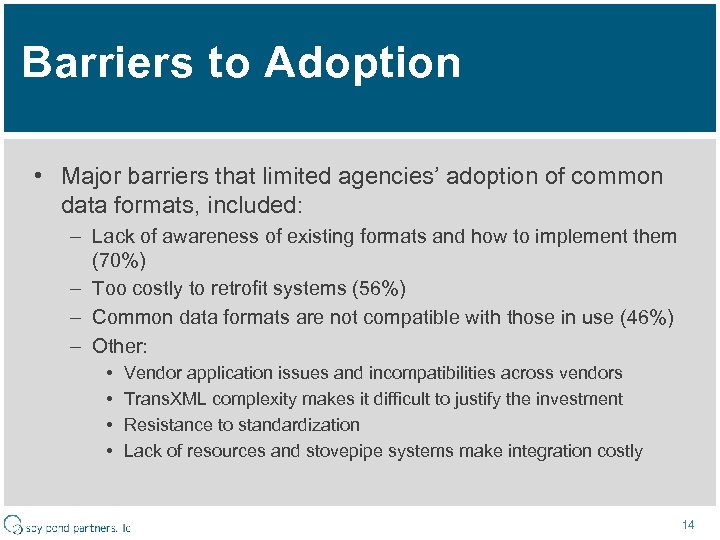 Barriers to Adoption

• Major barriers that limited agencies' adoption of common data formats, included:
– Lack of awareness of existing formats and how to implement them (70%)
– Too costly to retrofit systems (56%)
– Common data formats are not compatible with those in use (46%)
– Other:
• Vendor application issues and incompatibilities across vendors
• TransXML complexity makes it difficult to justify the investment
• Resistance to standardization
• Lack of resources and stovepipe systems make integration costly

spy pond partners, llc

14